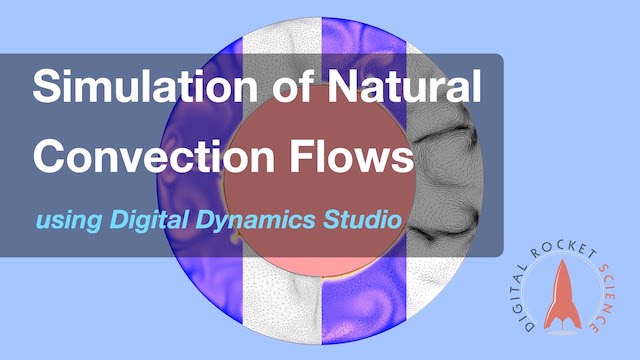 Simulation of Natural Convection Flows

using Digital Dynamics Studio

DIGITAL ROCKET SCIENCE